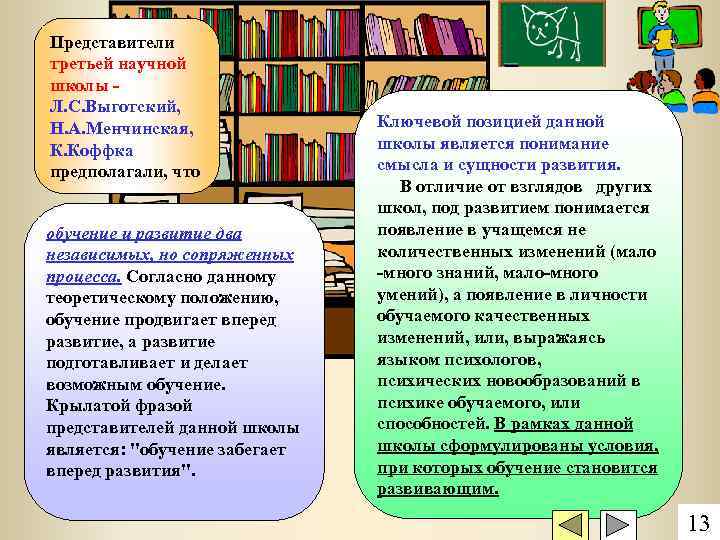 Представители третьей научной школы – Л.С.Выготский, Н.А.Менчинская, К.Коффка предполагали, что

обучение и развитие два независимых, но сопряженных процесса. Согласно данному теоретическому положению, обучение продвигает вперед развитие, а развитие подготавливает и делает возможным обучение. Крылатой фразой представителей данной школы является: "обучение забегает вперед развития".

Ключевой позицией данной школы является понимание смысла и сущности развития.

В отличие от взглядов других школ, под развитием понимается появление в учащемся не количественных изменений (мало -много знаний, мало-много умений), а появление в личности обучаемого качественных изменений, или, выражаясь языком психологов, психических новообразований в психике обучаемого, или способностей. В рамках данной школы сформулированы условия, при которых обучение становится развивающим.

13